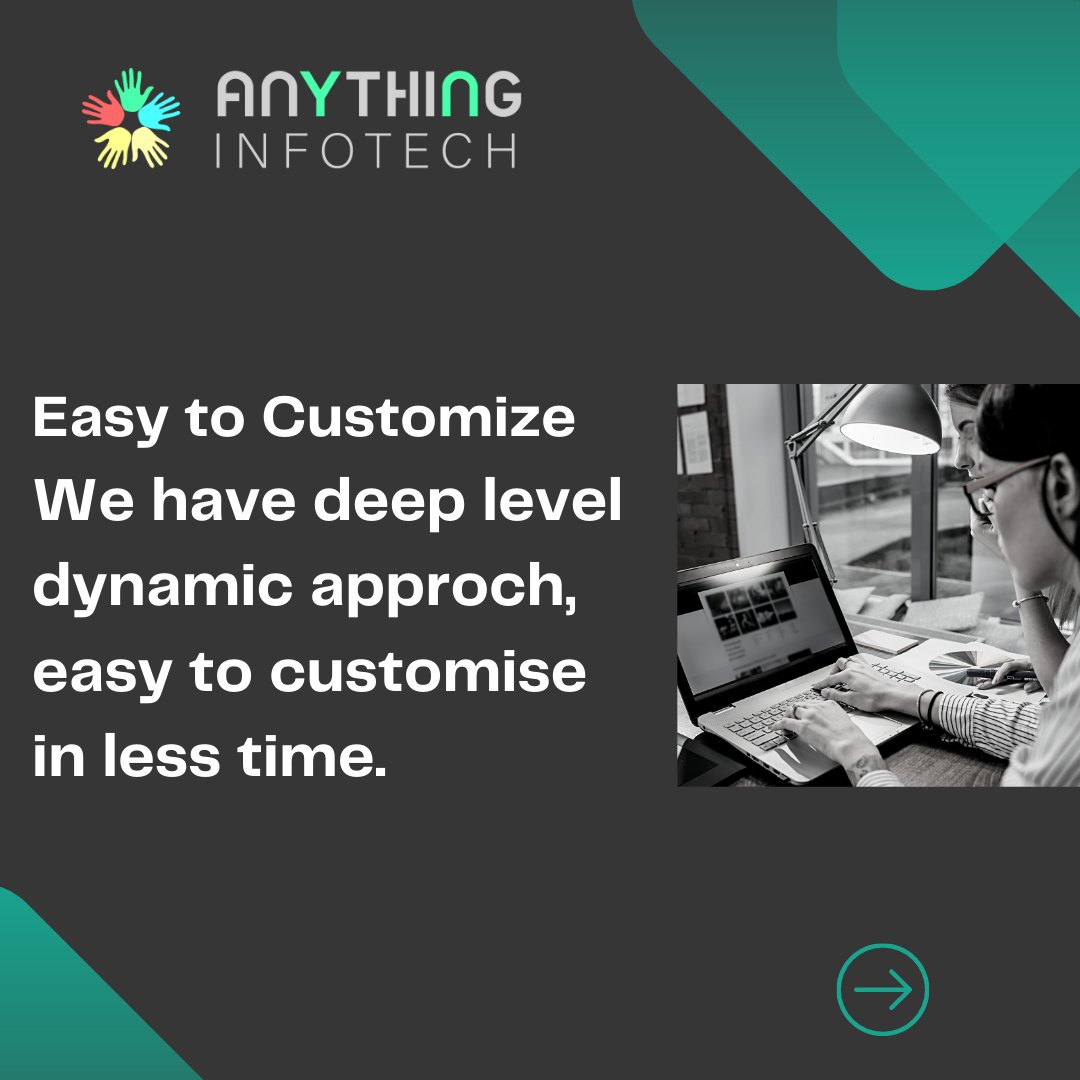 ANYTHING
INFOTECH

Easy to Customize
We have deep level dynamic approch, easy to customise in less time.